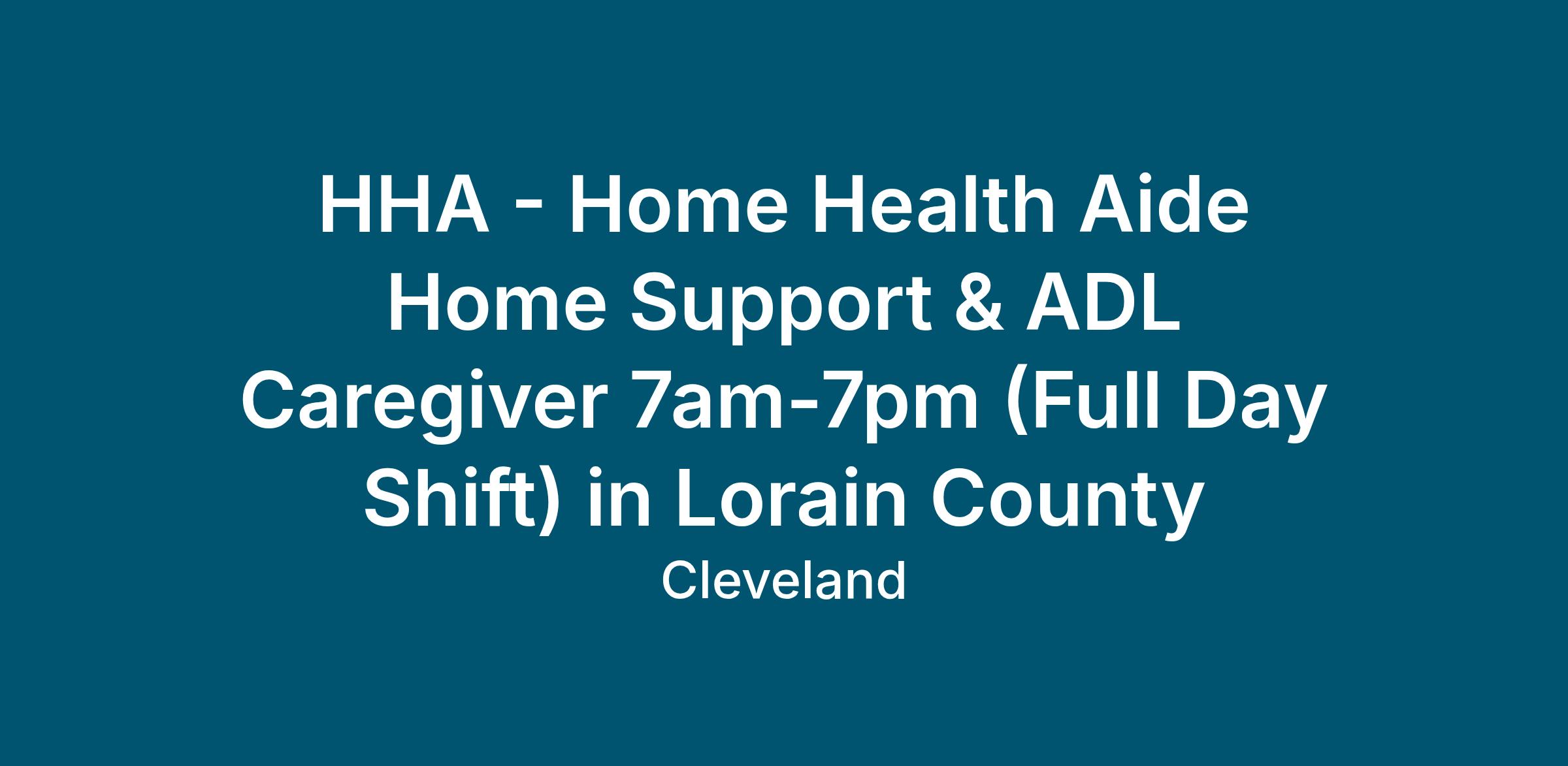 HHA - Home Health Aide Home Support & ADL Caregiver 7am-7pm (Full Day Shift) in Lorain County

Cleveland